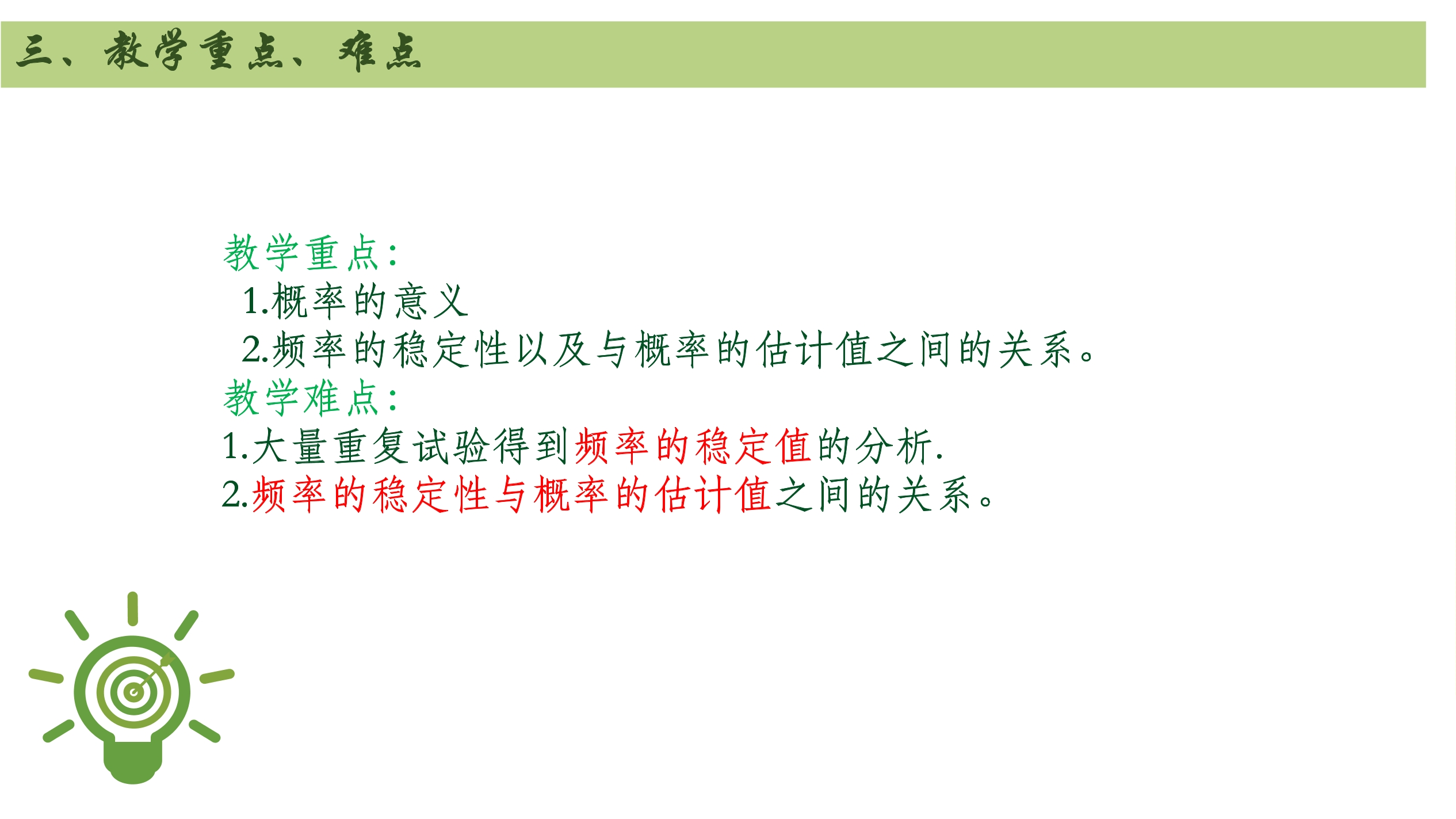 三、教学重点、难点

教学重点：
1.概率的意义
2.频率的稳定性以及与概率的估计值之间的关系。
教学难点：
1.大量重复试验得到频率的稳定值的分析.
2.频率的稳定性与概率的估计值之间的关系。